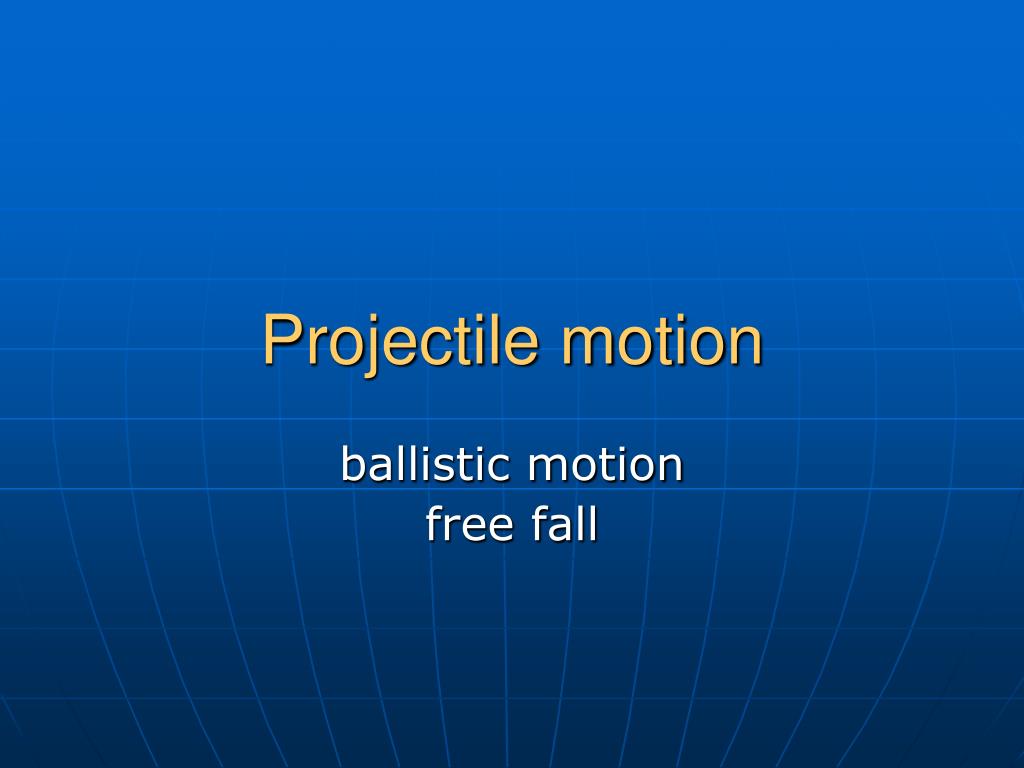 Projectile motion

ballistic motion
free fall